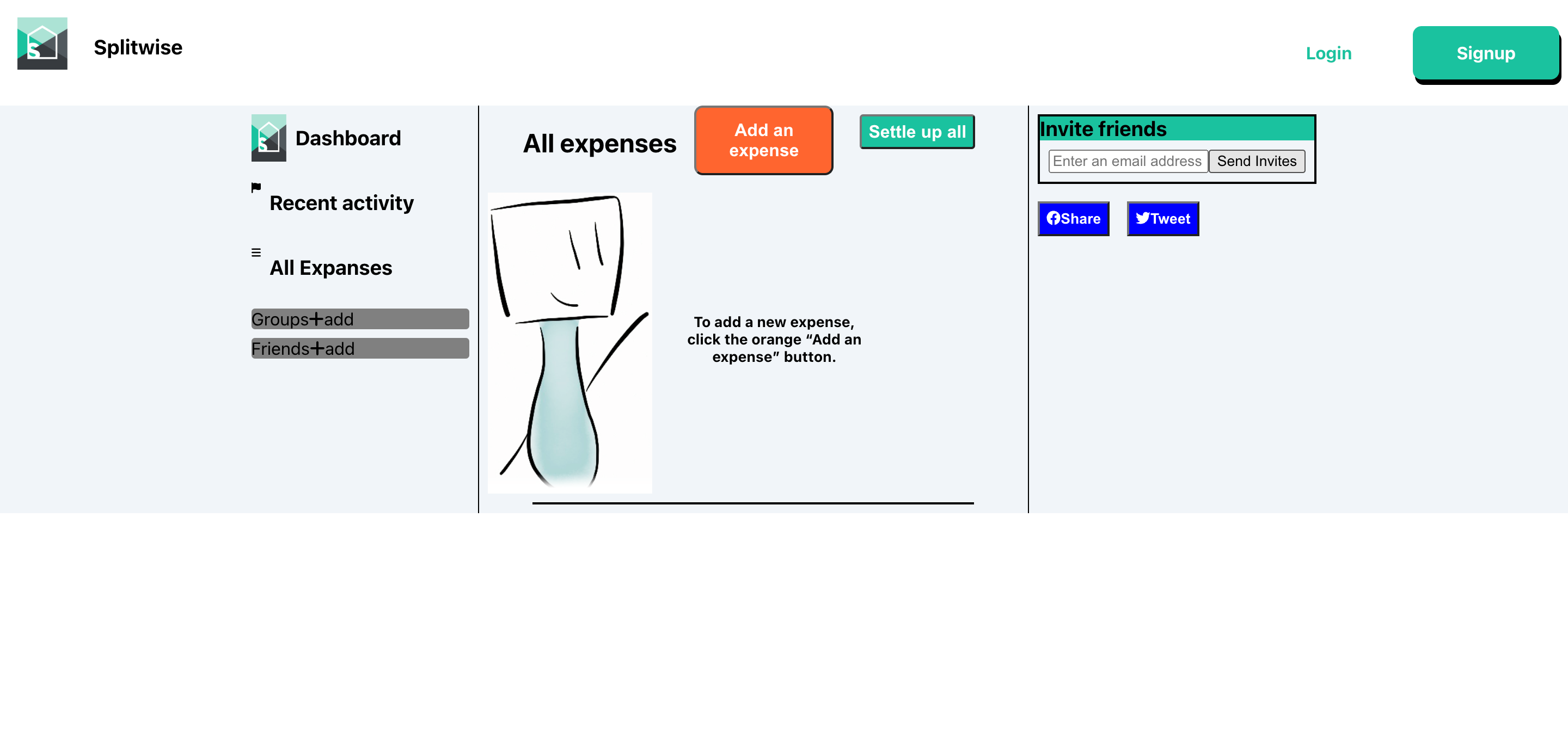 Splitwise

Login

Signup

Dashboard

Recent activity

All Expanses

Groups+add

Friends+add

All expenses

Add an expense

Settle up all

To add a new expense, click the orange “Add an expense” button.

Invite friends

Enter an email address

Send Invites

Share

Tweet